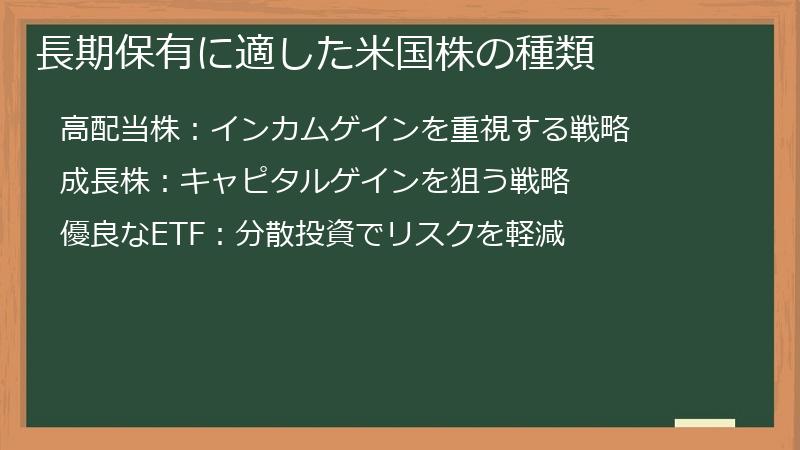 長期保有に適した米国株の種類

高配当株：インカムゲインを重視する戦略

成長株：キャピタルゲインを狙う戦略

優良なETF：分散投資でリスクを軽減